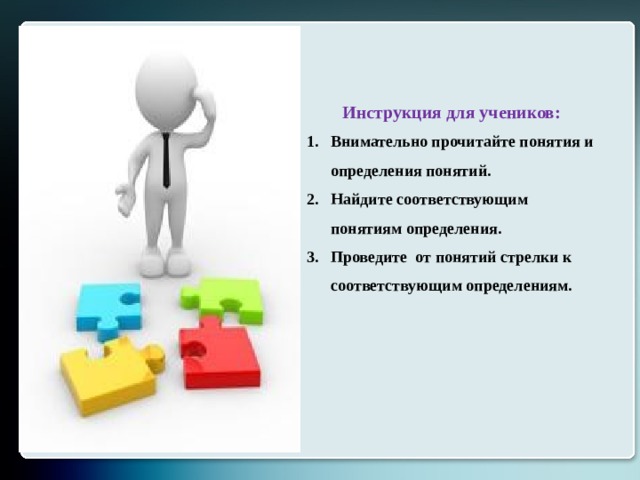 Инструкция для учеников:

1. Внимательно прочитайте понятия и определения понятий.
2. Найдите соответствующим понятиям определения.
3. Проведите от понятий стрелки к соответствующим определениям.